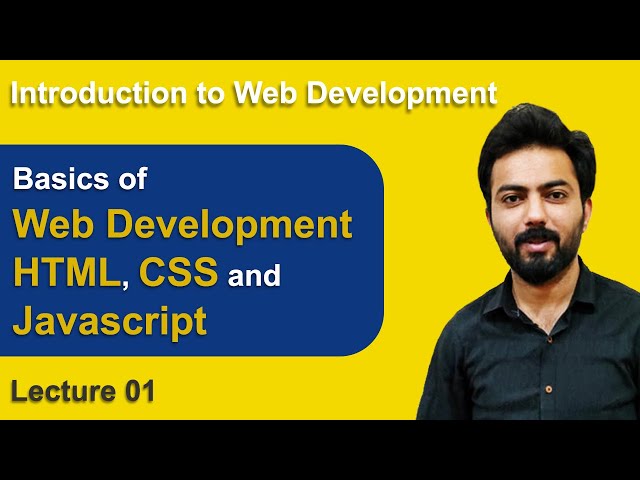 Introduction to Web Development

Basics of
Web Development
HTML, CSS and
Javascript

Lecture 01